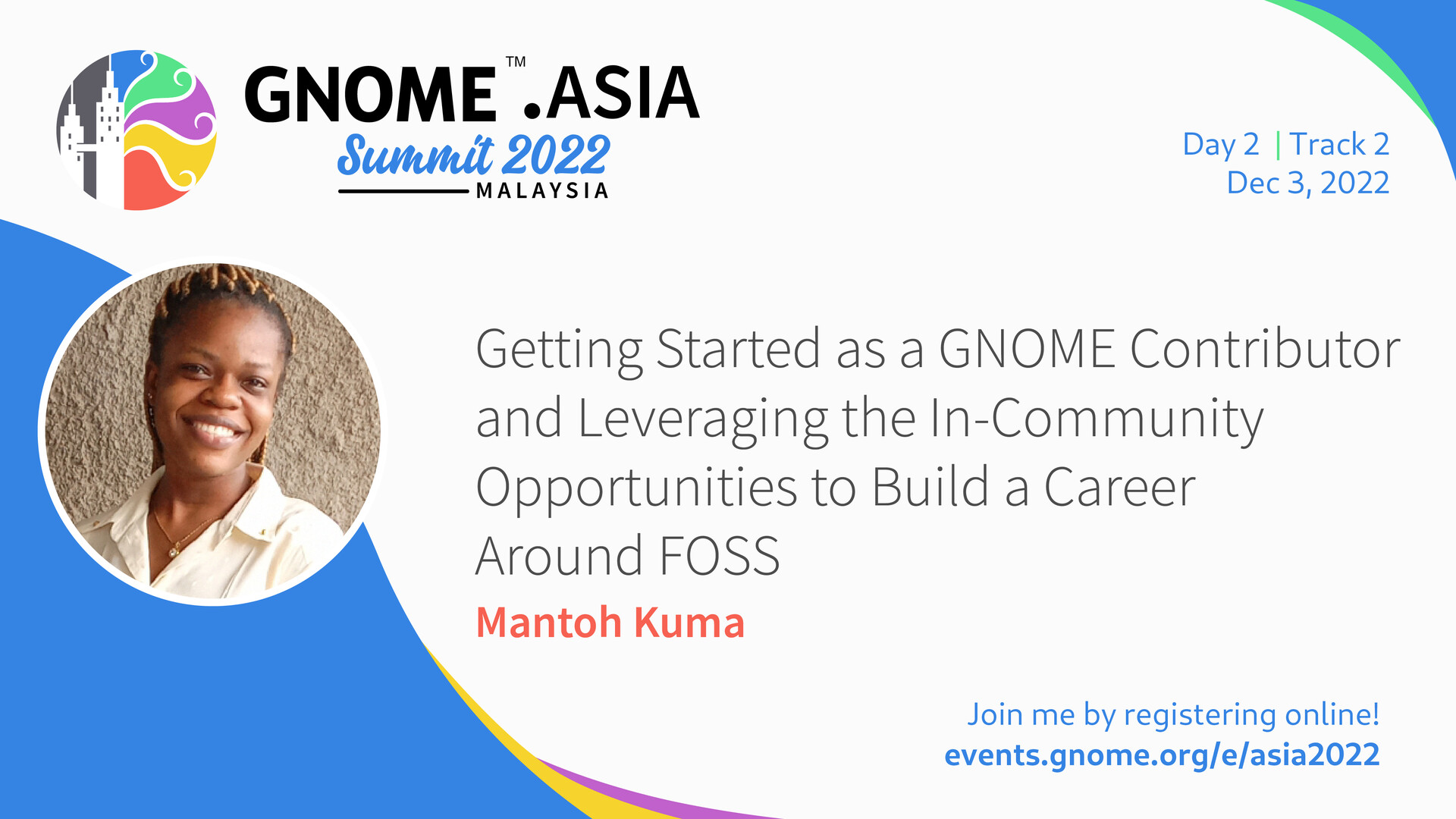 GNOME™.ASIA
Summit 2022
MALAYSIA

Day 2 | Track 2
Dec 3, 2022

Getting Started as a GNOME Contributor and Leveraging the In-Community Opportunities to Build a Career Around FOSS

Mantoh Kuma

Join me by registering online!
events.gnome.org/e/asia2022